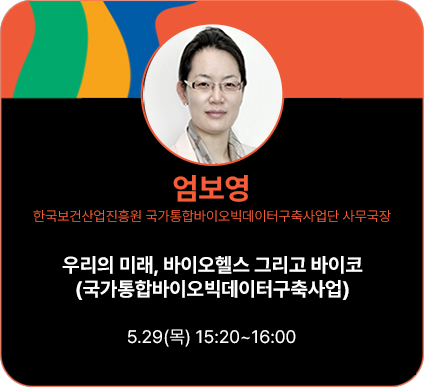 엄보영

한국보건산업진흥원 국가통합바이오빅데이터구축사업단 사무국장

우리의 미래, 바이오헬스 그리고 바이코
(국가통합바이오빅데이터구축사업)

5.29(목) 15:20~16:00